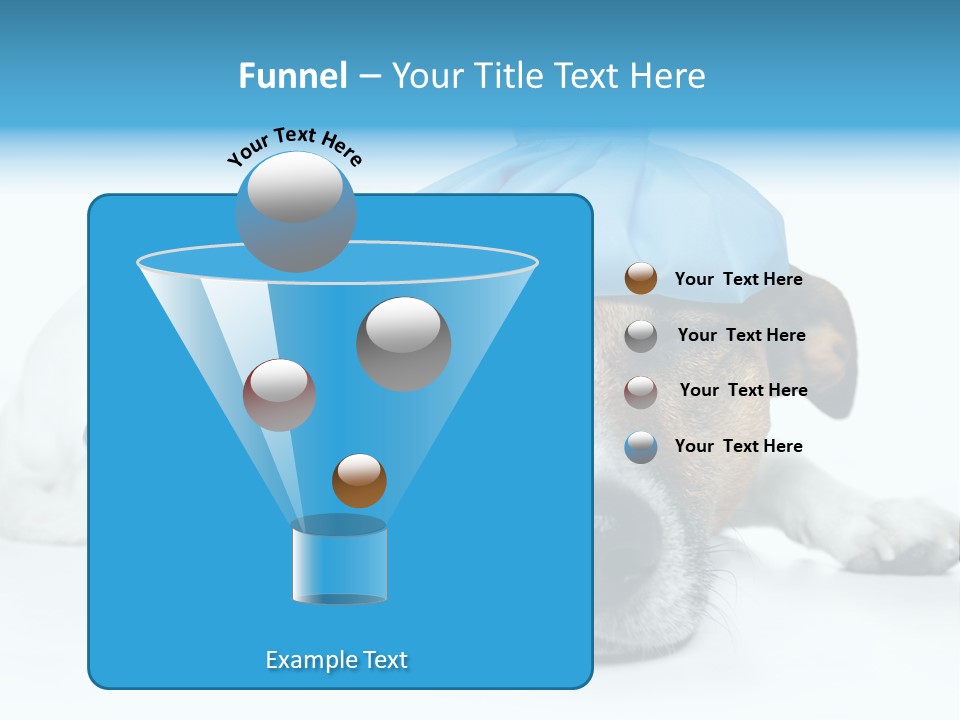 Funnel – Your Title Text Here

Your Text Here

Your Text Here

Your Text Here

Your Text Here

Your Text Here

Example Text